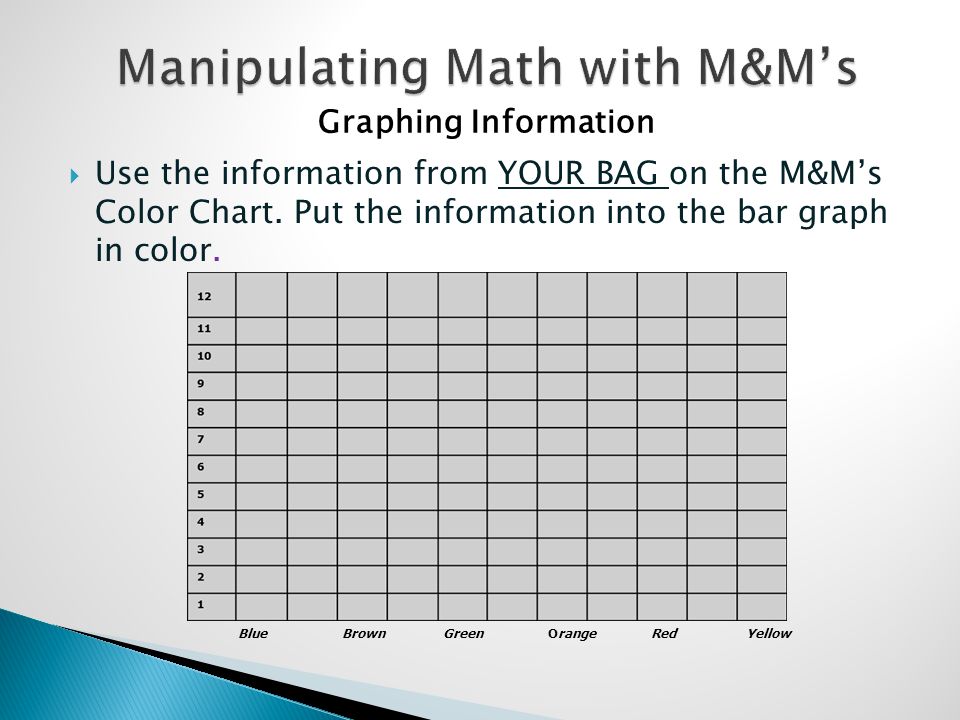 Manipulating Math with M&M's

Graphing Information

Use the information from YOUR BAG on the M&M's Color Chart. Put the information into the bar graph in color.

12
11
10
9
8
7
6
5
4
3
2
1

Blue Brown Green Orange Red Yellow